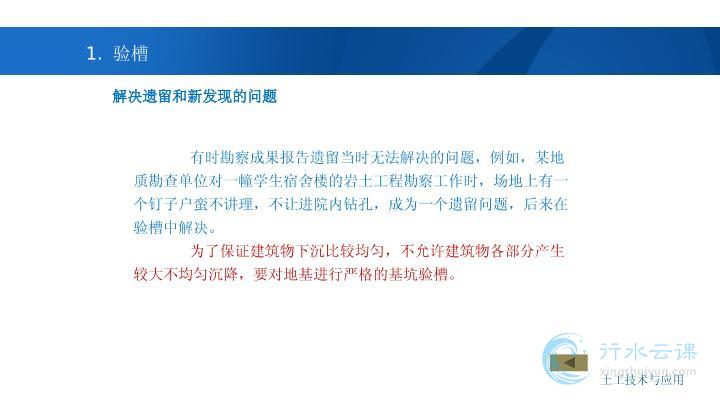 1. 验槽

解决遗留和新发现的问题

有时勘察成果报告遗留当时无法解决的问题，例如，某地质勘查单位对一幢学生宿舍楼的岩土工程勘察工作时，场地上有一个钉子户蛮不讲理，不让进院内钻孔，成为一个遗留问题，后来在验槽中解决。

为了保证建筑物下沉比较均匀，不允许建筑物各部分产生较大不均匀沉降，要对地基进行严格的基坑验槽。

行水云课
xingshuiyun.com

土工技术与应用